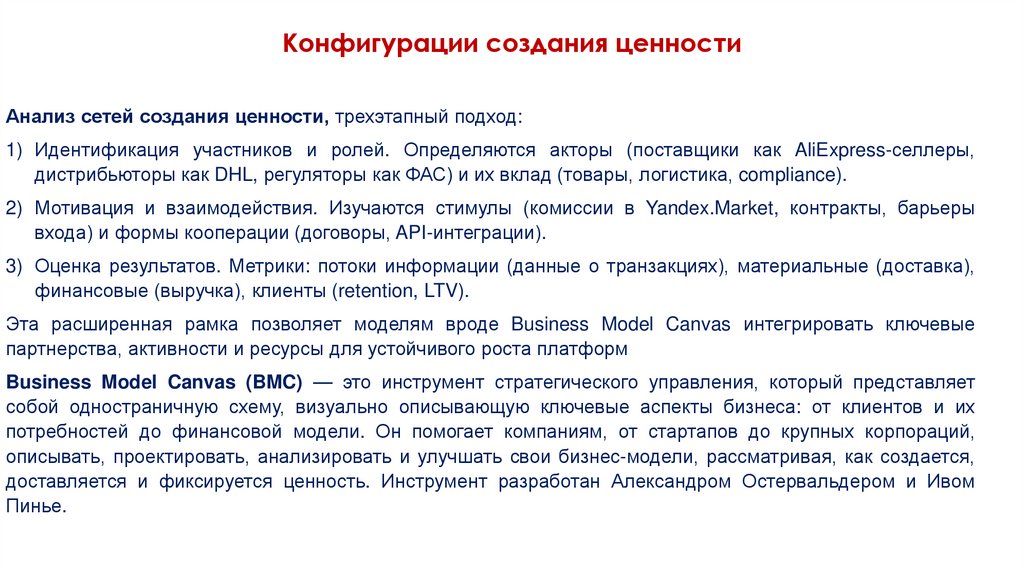 Конфигурации создания ценности

Анализ сетей создания ценности, трехэтапный подход:

1) Идентификация участников и ролей. Определяются акторы (поставщики как AliExpress-селлеры, дистрибьюторы как DHL, регуляторы как ФАС) и их вклад (товары, логистика, compliance).

2) Мотивация и взаимодействия. Изучаются стимулы (комиссии в Yandex.Market, контракты, барьеры входа) и формы кооперации (договоры, API-интеграции).

3) Оценка результатов. Метрики: потоки информации (данные о транзакциях), материальные (доставка), финансовые (выручка), клиенты (retention, LTV).

Эта расширенная рамка позволяет моделям вроде Business Model Canvas интегрировать ключевые партнерства, активности и ресурсы для устойчивого роста платформ

Business Model Canvas (BMC) — это инструмент стратегического управления, который представляет собой одностраничную схему, визуально описывающую ключевые аспекты бизнеса: от клиентов и их потребностей до финансовой модели. Он помогает компаниям, от стартапов до крупных корпораций, описывать, проектировать, анализировать и улучшать свои бизнес-модели, рассматривая, как создается, доставляется и фиксируется ценность. Инструмент разработан Александром Остервальдером и Ивом Пинье.